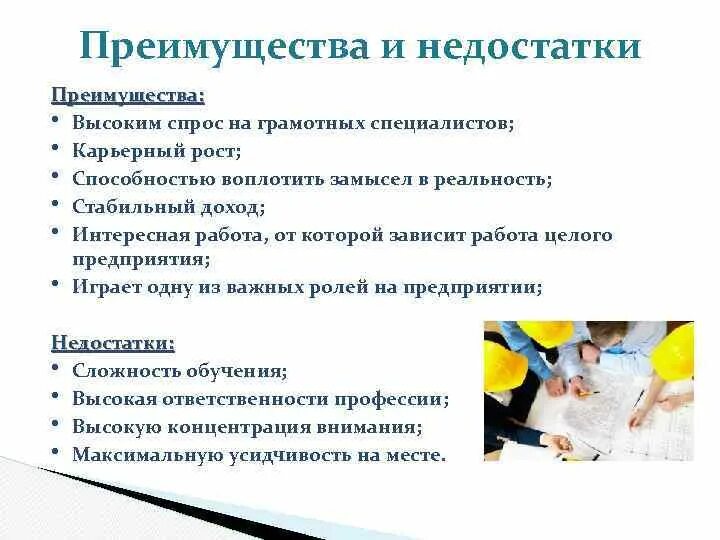 Преимущества и недостатки

Преимущества:
• Высоким спрос на грамотных специалистов;
• Карьерный рост;
• Способностью воплотить замысел в реальность;
• Стабильный доход;
• Интересная работа, от которой зависит работа целого предприятия;
• Играет одну из важных ролей на предприятии;

Недостатки:
• Сложность обучения;
• Высокая ответственности профессии;
• Высокую концентрация внимания;
• Максимальную усидчивость на месте.